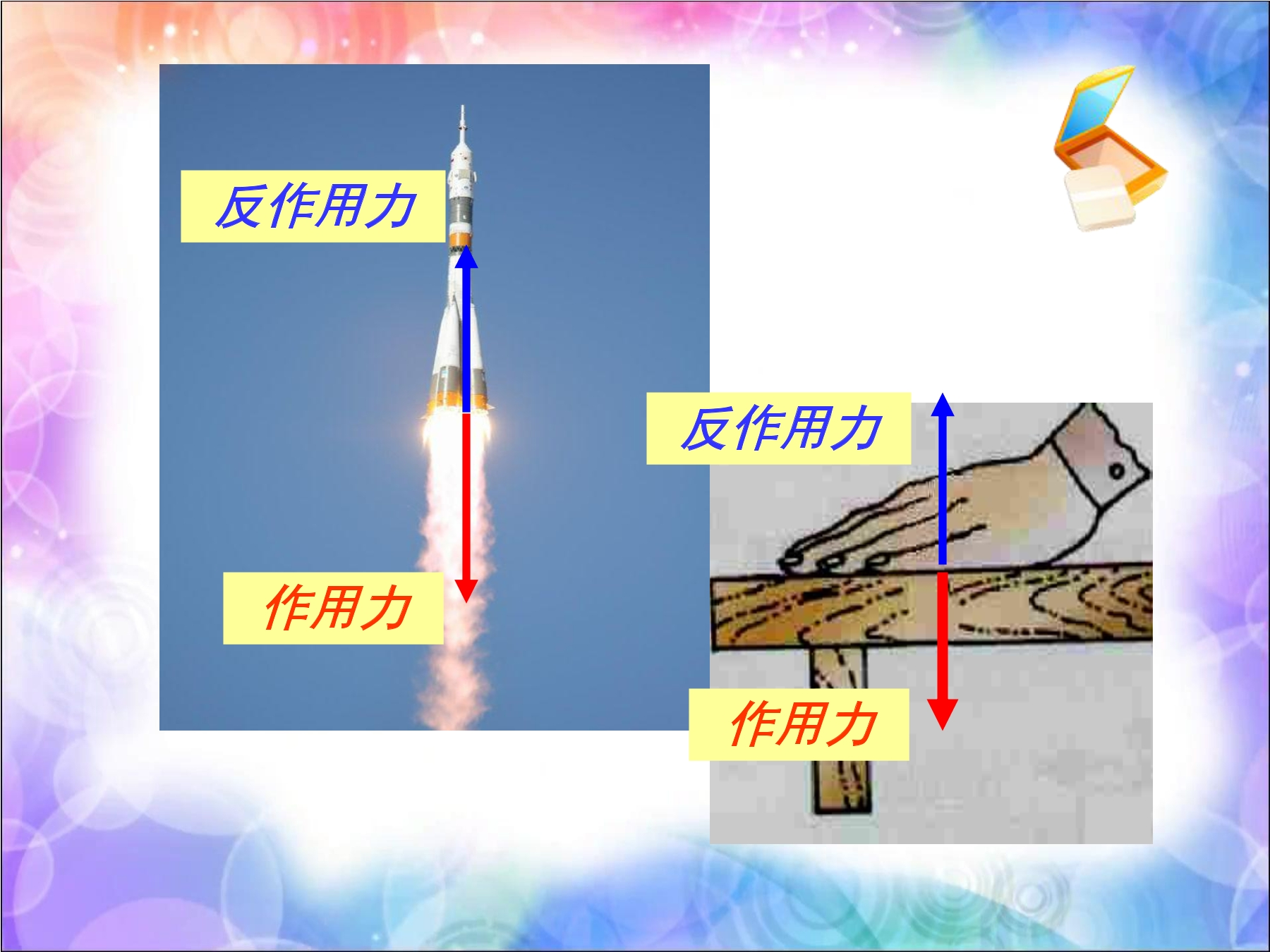 反作用力

作用力

反作用力

作用力